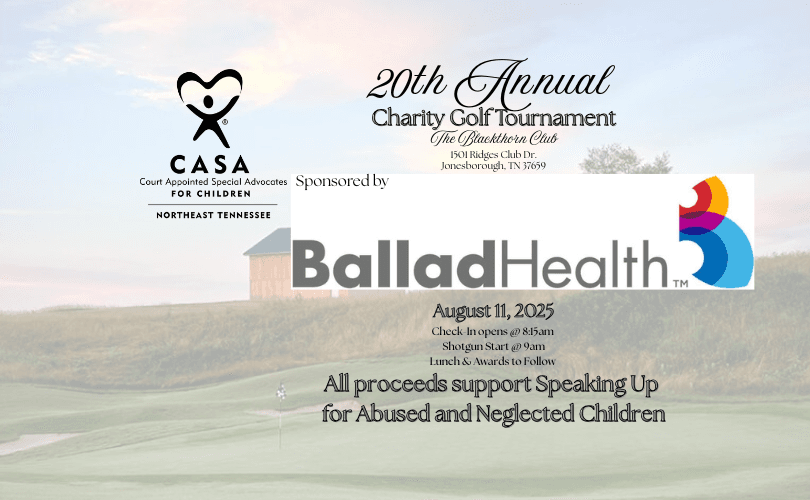 CASA
Court Appointed Special Advocates
FOR CHILDREN
NORTHEAST TENNESSEE

20th Annual
Charity Golf Tournament
The Blackthorn Club
1501 Ridges Club Dr.
Jonesborough, TN 37659

Sponsored by
BalladHealth™

August 11, 2025
Check-In opens @ 8:15am
Shotgun Start @ 9am
Lunch & Awards to Follow

All proceeds support Speaking Up for Abused and Neglected Children